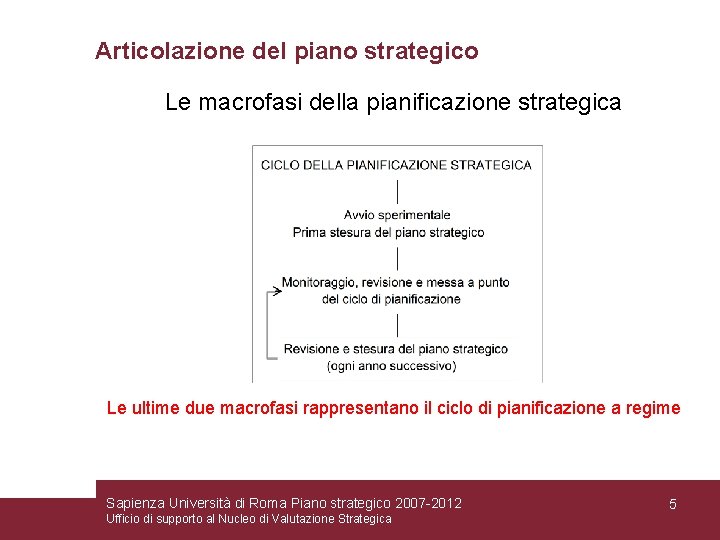 Articolazione del piano strategico

Le macrofasi della pianificazione strategica

CICLO DELLA PIANIFICAZIONE STRATEGICA

Avvio sperimentale
Prima stesura del piano strategico

Monitoraggio, revisione e messa a punto del ciclo di pianificazione

Revisione e stesura del piano strategico (ogni anno successivo)

Le ultime due macrofasi rappresentano il ciclo di pianificazione a regime

Sapienza Università di Roma Piano strategico 2007-2012
Ufficio di supporto al Nucleo di Valutazione Strategica

5